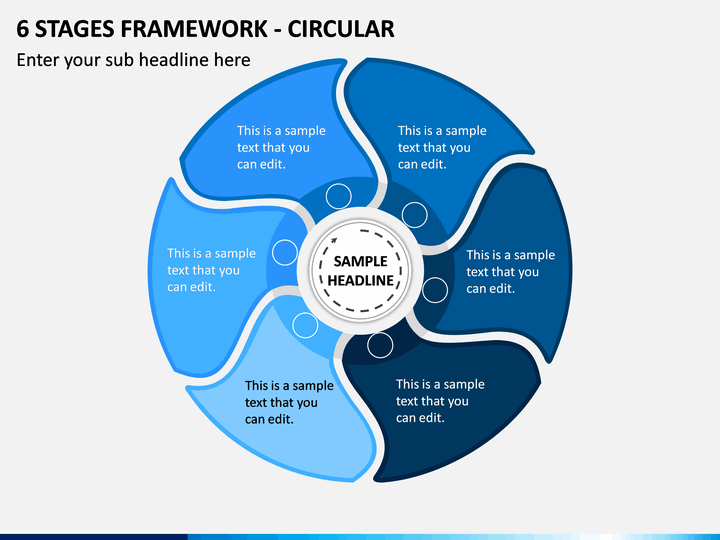 6 STAGES FRAMEWORK - CIRCULAR

Enter your sub headline here

This is a sample text that you can edit.

This is a sample text that you can edit.

This is a sample text that you can edit.

SAMPLE HEADLINE

This is a sample text that you can edit.

This is a sample text that you can edit.

This is a sample text that you can edit.